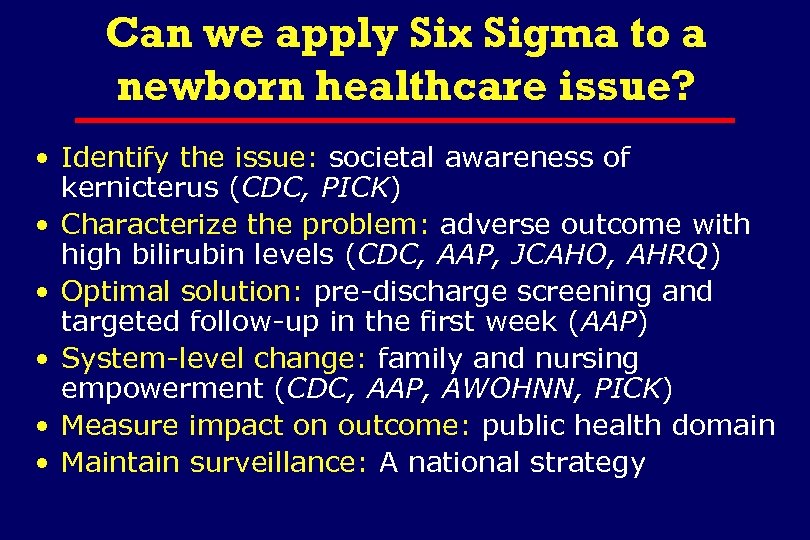 Can we apply Six Sigma to a newborn healthcare issue?

• Identify the issue: societal awareness of kernicterus (CDC, PICK)
• Characterize the problem: adverse outcome with high bilirubin levels (CDC, AAP, JCAHO, AHRQ)
• Optimal solution: pre-discharge screening and targeted follow-up in the first week (AAP)
• System-level change: family and nursing empowerment (CDC, AAP, AWOHNN, PICK)
• Measure impact on outcome: public health domain
• Maintain surveillance: A national strategy